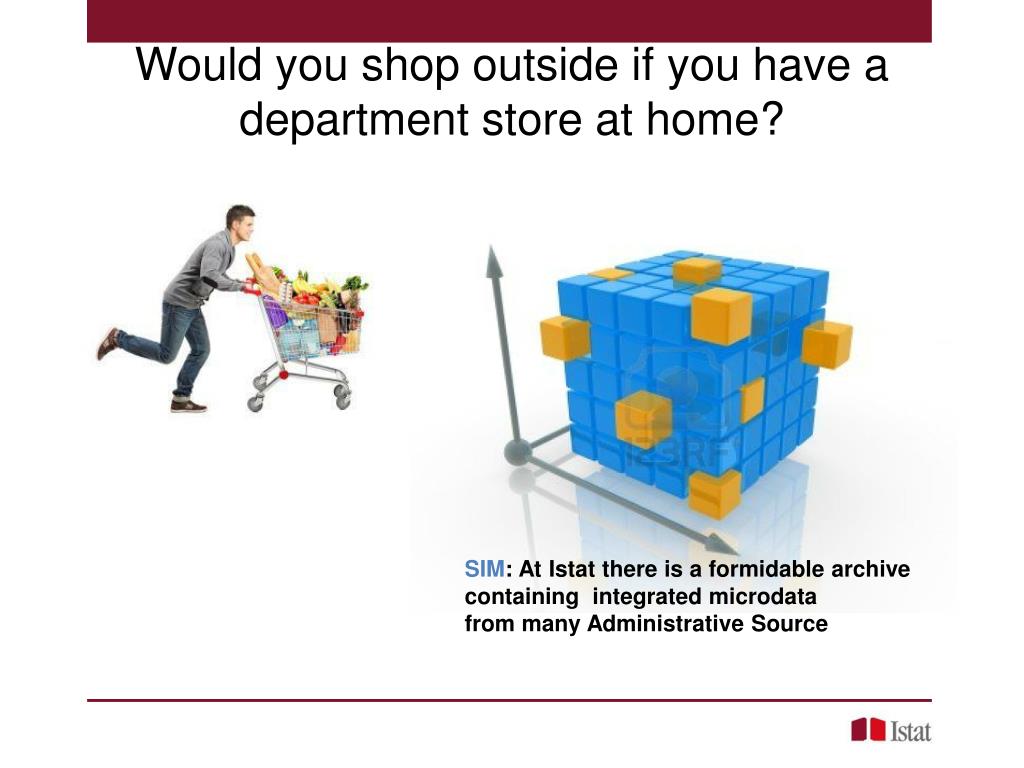 Would you shop outside if you have a department store at home?

123RF

SIM: At Istat there is a formidable archive containing integrated microdata from many Administrative Source

Istat